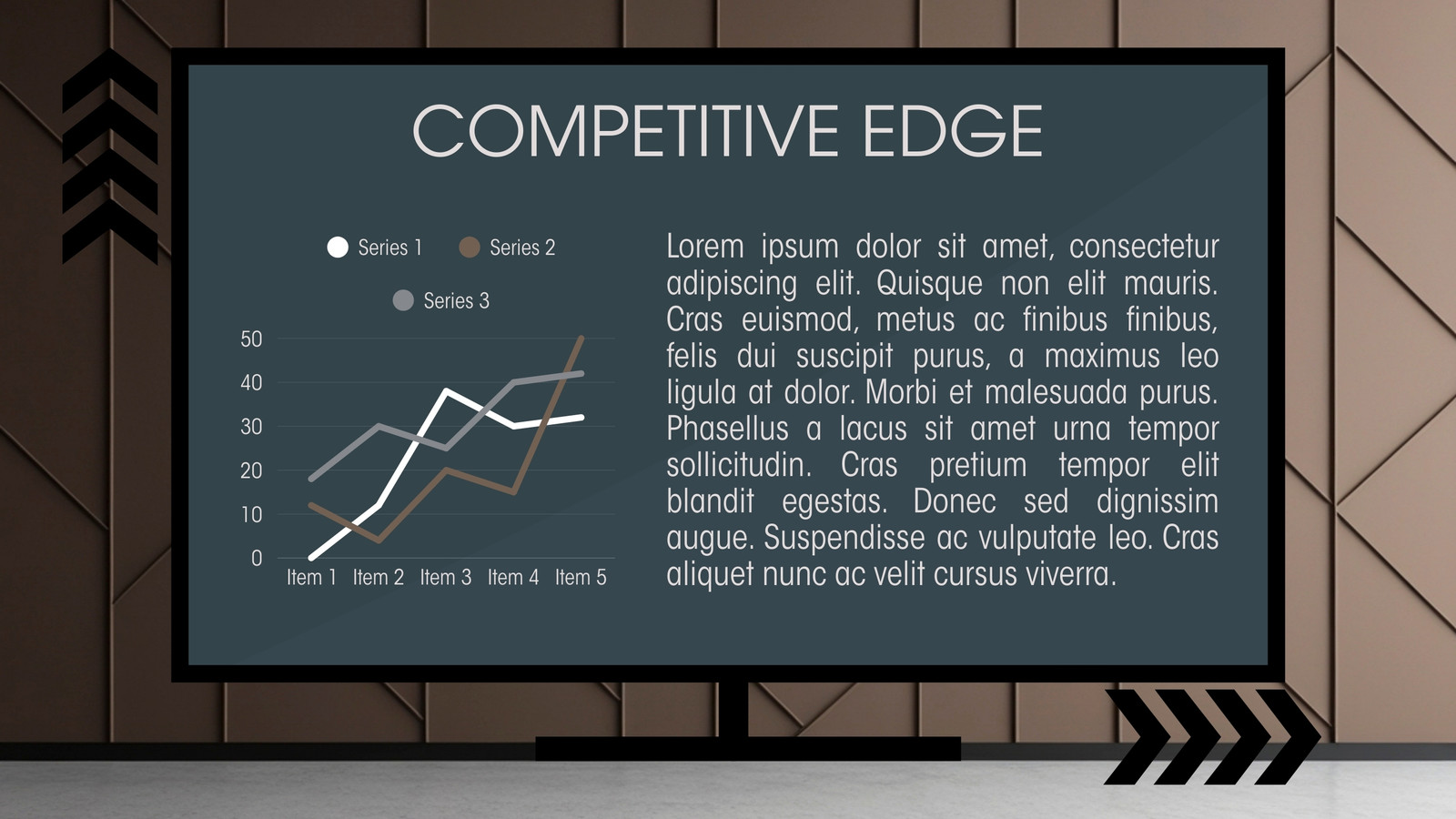 COMPETITIVE EDGE

Series 1 Series 2
Series 3

50
40
30
20
10
0
Item 1 Item 2 Item 3 Item 4 Item 5

Lorem ipsum dolor sit amet, consectetur adipiscing elit. Quisque non elit mauris. Cras euismod, metus ac finibus finibus, felis dui suscipit purus, a maximus leo ligula at dolor. Morbi et malesuada purus. Phasellus a lacus sit amet urna tempor sollicitudin. Cras pretium tempor elit blandit egestas. Donec sed dignissim augue. Suspendisse ac vulputate leo. Cras aliquet nunc ac velit cursus viverra.